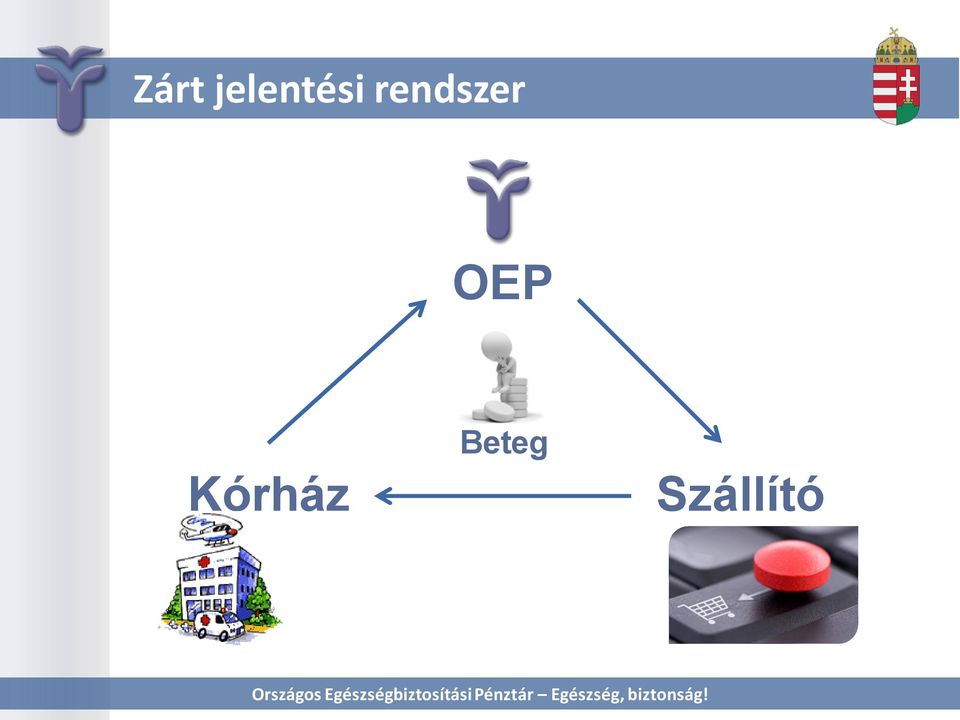 Zárt jelentési rendszer

OEP

Beteg

Kórház

Szállító

Országos Egészségbiztosítási Pénztár – Egészség, biztonság!